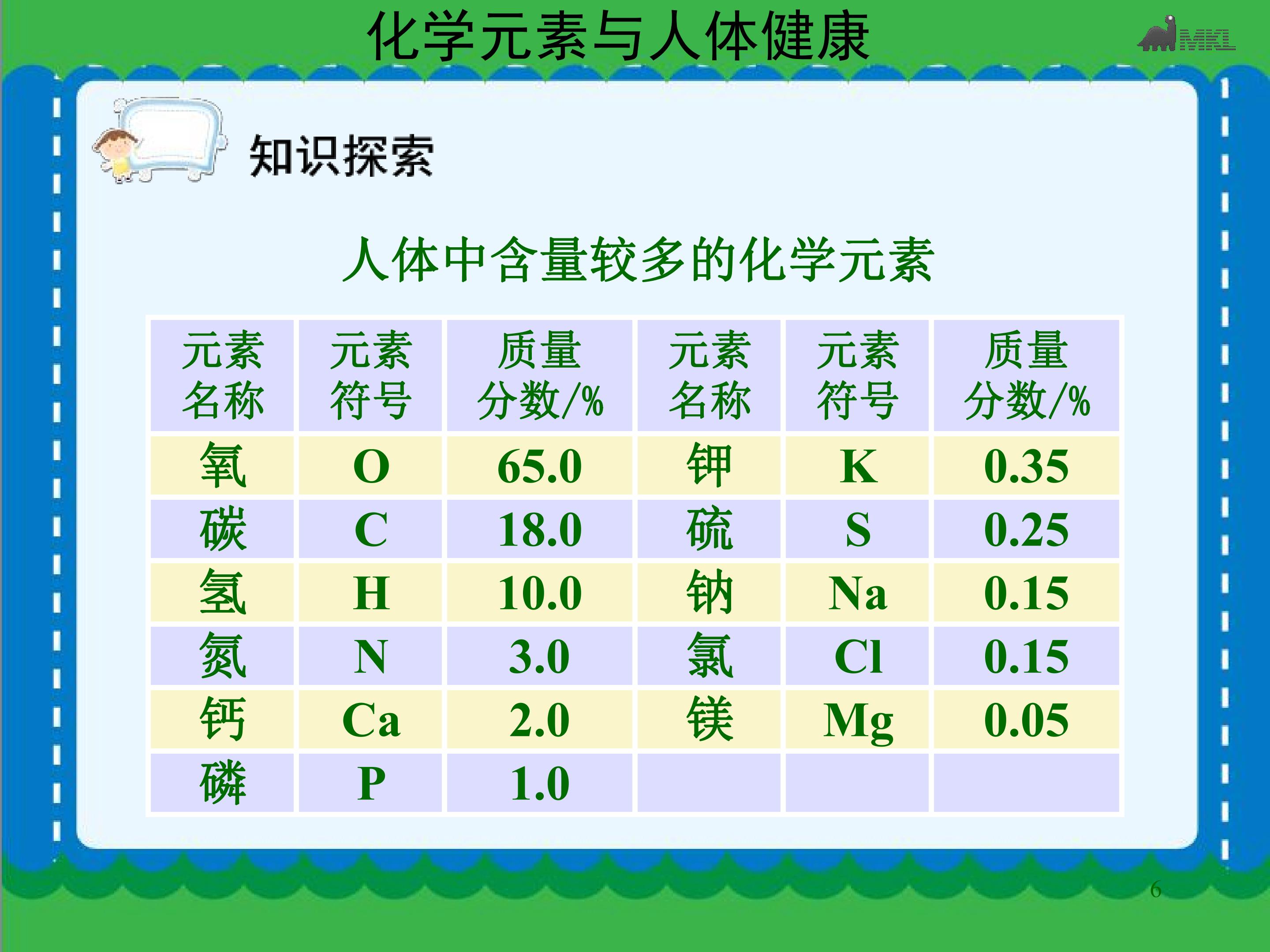 化学元素与人体健康

知识探索

人体中含量较多的化学元素

| 元素名称 | 元素符号 | 质量分数/% | 元素名称 | 元素符号 | 质量分数/% |
|---|---|---|---|---|---|
| 氧 | O | 65.0 | 钾 | K | 0.35 |
| 碳 | C | 18.0 | 硫 | S | 0.25 |
| 氢 | H | 10.0 | 钠 | Na | 0.15 |
| 氮 | N | 3.0 | 氯 | Cl | 0.15 |
| 钙 | Ca | 2.0 | 镁 | Mg | 0.05 |
| 磷 | P | 1.0 |  |  |  |

6